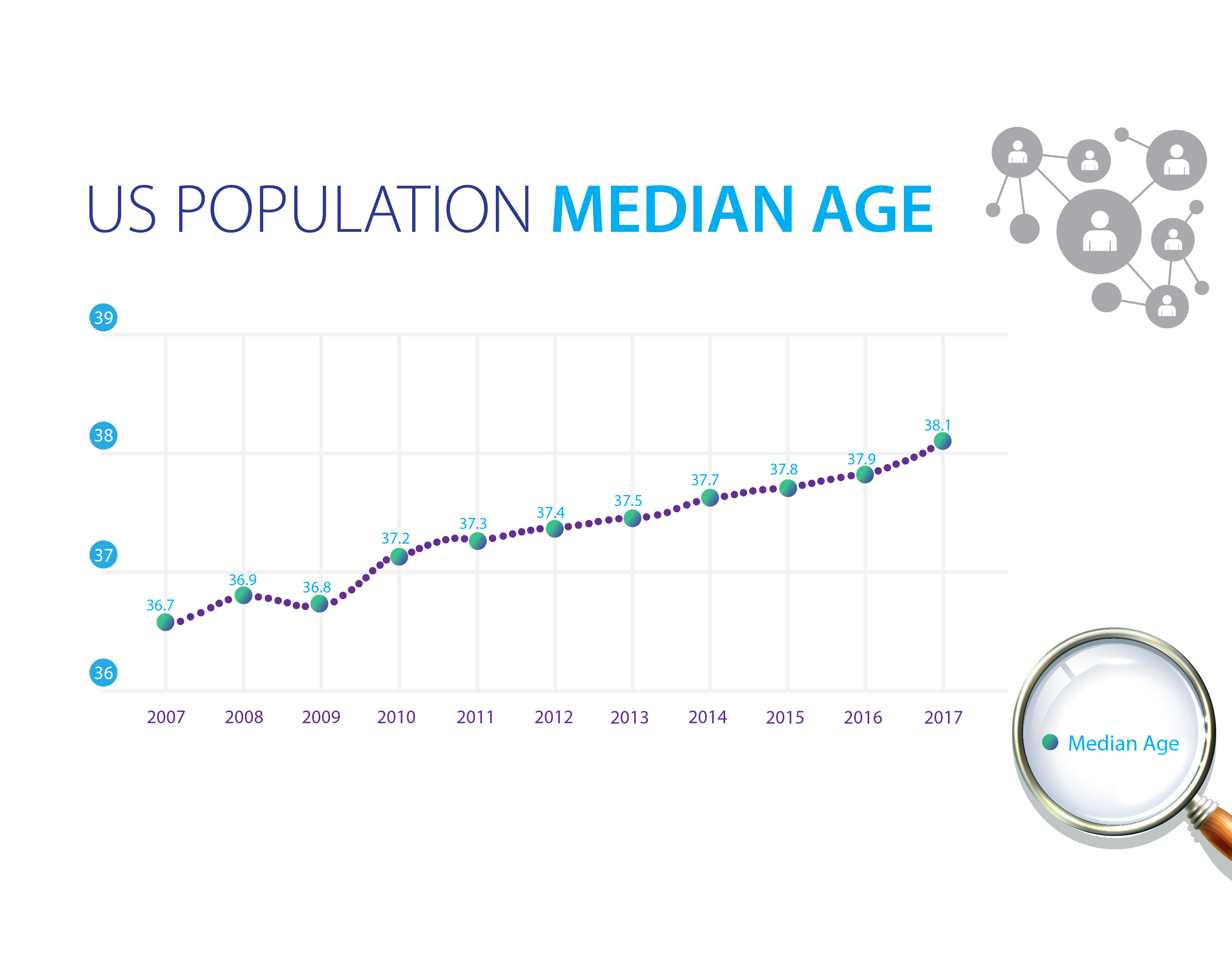 US POPULATION MEDIAN AGE

39
38
37
36

36.7
36.9
36.8
37.2
37.3
37.4
37.5
37.7
37.8
37.9
38.1

2007 2008 2009 2010 2011 2012 2013 2014 2015 2016 2017

Median Age